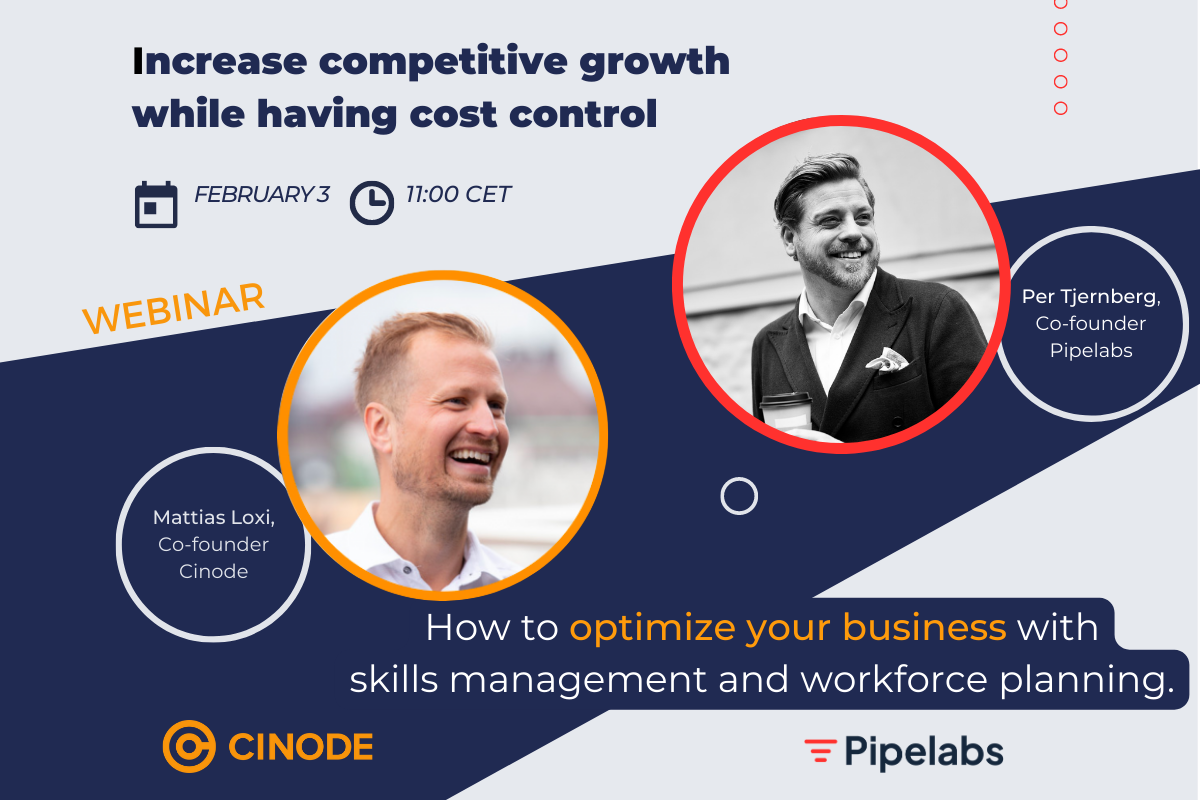 Increase competitive growth while having cost control

FEBRUARY 3 11:00 CET

WEBINAR

Per Tjernberg, Co-founder Pipelabs

Mattias Loxi, Co-founder Cinode

How to optimize your business with skills management and workforce planning.

CINODE

Pipelabs